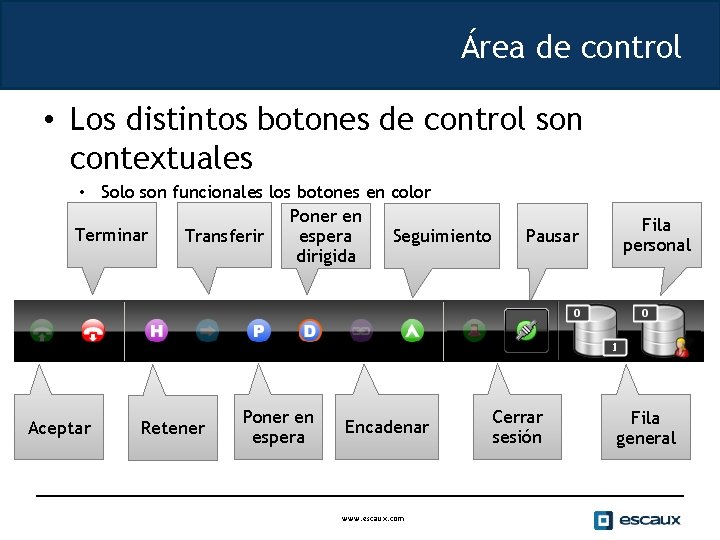 Área de control

• Los distintos botones de control son contextuales

• Solo son funcionales los botones en color

Terminar

Transferir

Poner en espera dirigida

Seguimiento

Pausar

Fila personal

H

P

D

0

1

0

Aceptar

Retener

Poner en espera

Encadenar

Cerrar sesión

Fila general

www.escaux.com

escaux